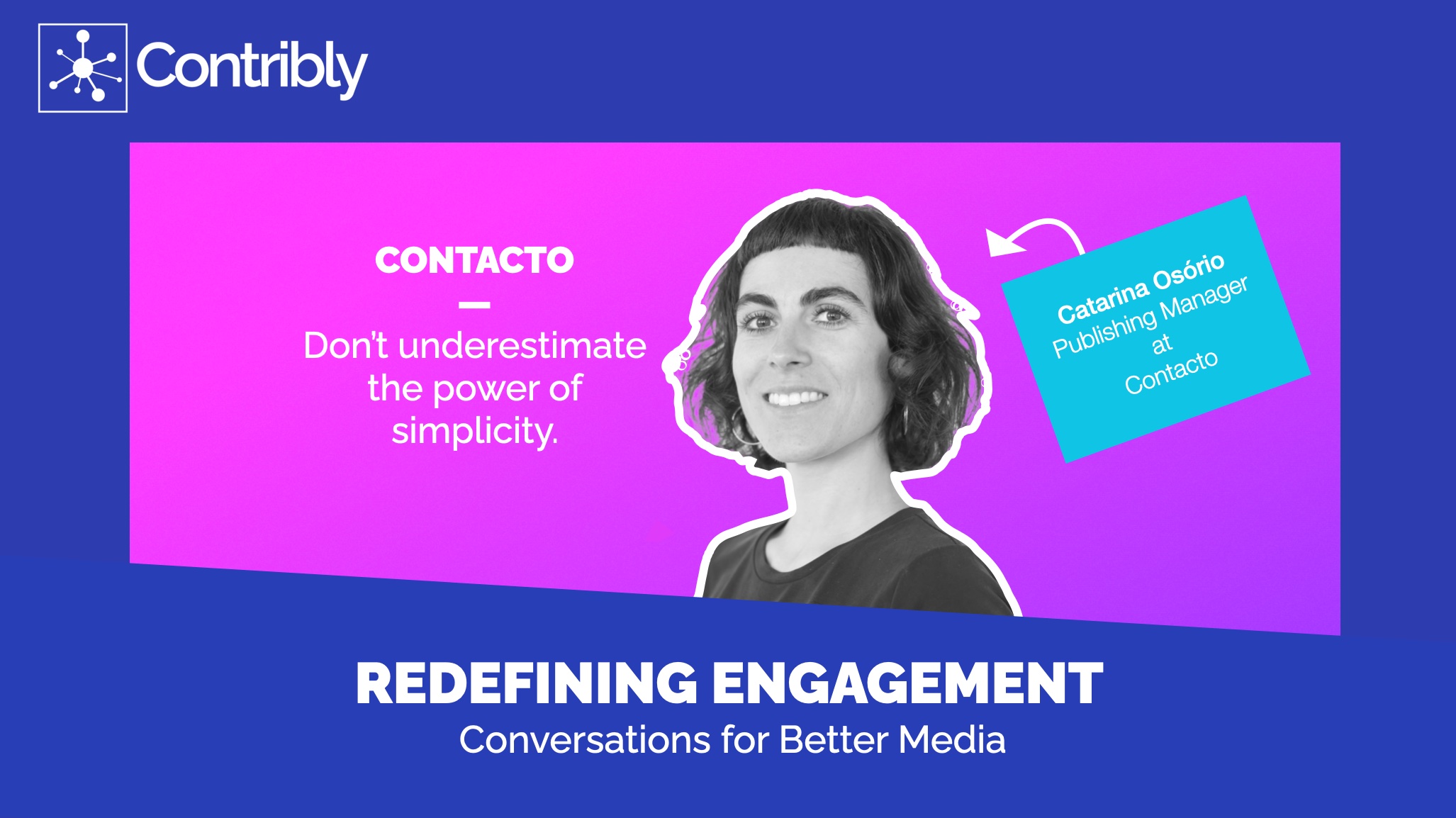 Contribly

CONTACTO
—
Don't underestimate the power of simplicity.

Catarina Osório
Publishing Manager
at
Contacto

REDEFINING ENGAGEMENT
Conversations for Better Media